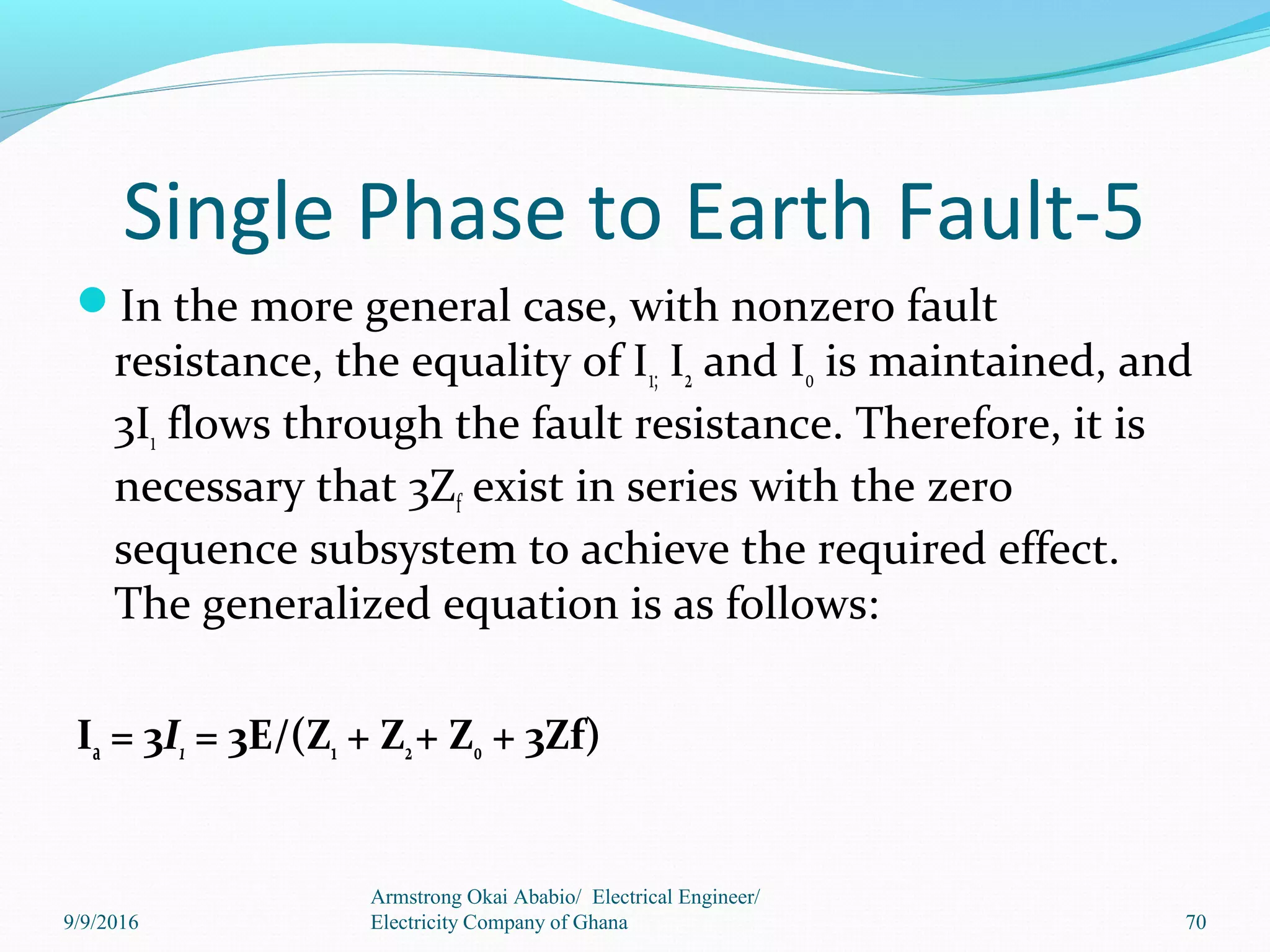 Single Phase to Earth Fault-5

In the more general case, with nonzero fault resistance, the equality of $I_{1;}$ $I_2$ and $I_0$ is maintained, and $3I_1$ flows through the fault resistance. Therefore, it is necessary that $3Z_f$ exist in series with the zero sequence subsystem to achieve the required effect. The generalized equation is as follows:

$I_a = 3I_1 = 3E/(Z_1 + Z_2 + Z_0 + 3Zf)$

9/9/2016

Armstrong Okai Ababio/ Electrical Engineer/ Electricity Company of Ghana

70